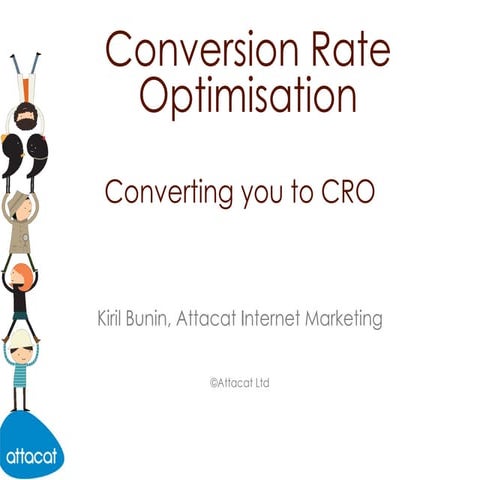 Conversion Rate Optimisation

Converting you to CRO

Kiril Bunin, Attacat Internet Marketing

©Attacat Ltd

attacat